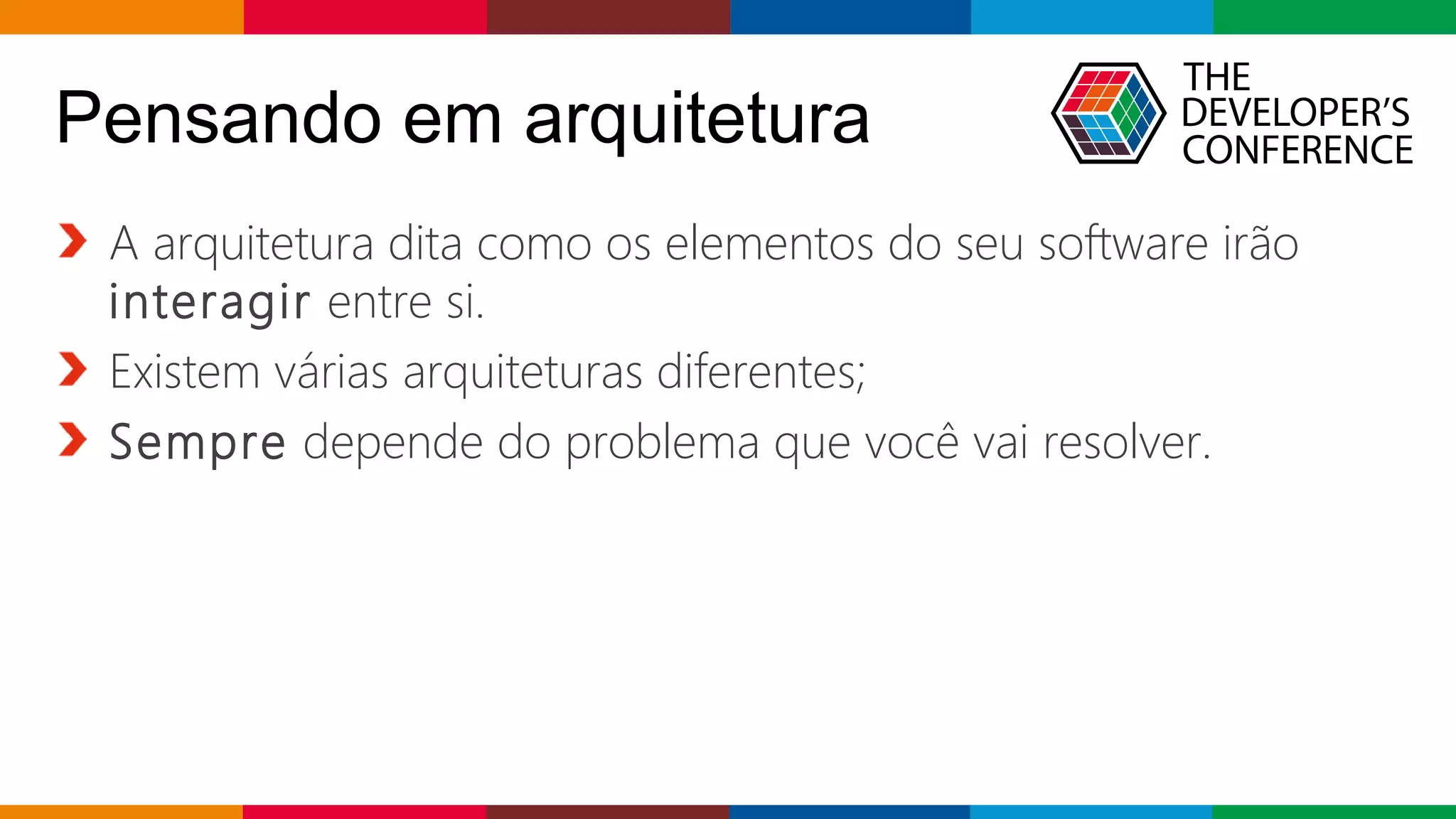 Pensando em arquitetura

THE DEVELOPER'S CONFERENCE

A arquitetura dita como os elementos do seu software irão interagir entre si.

Existem várias arquiteturas diferentes;

Sempre depende do problema que você vai resolver.